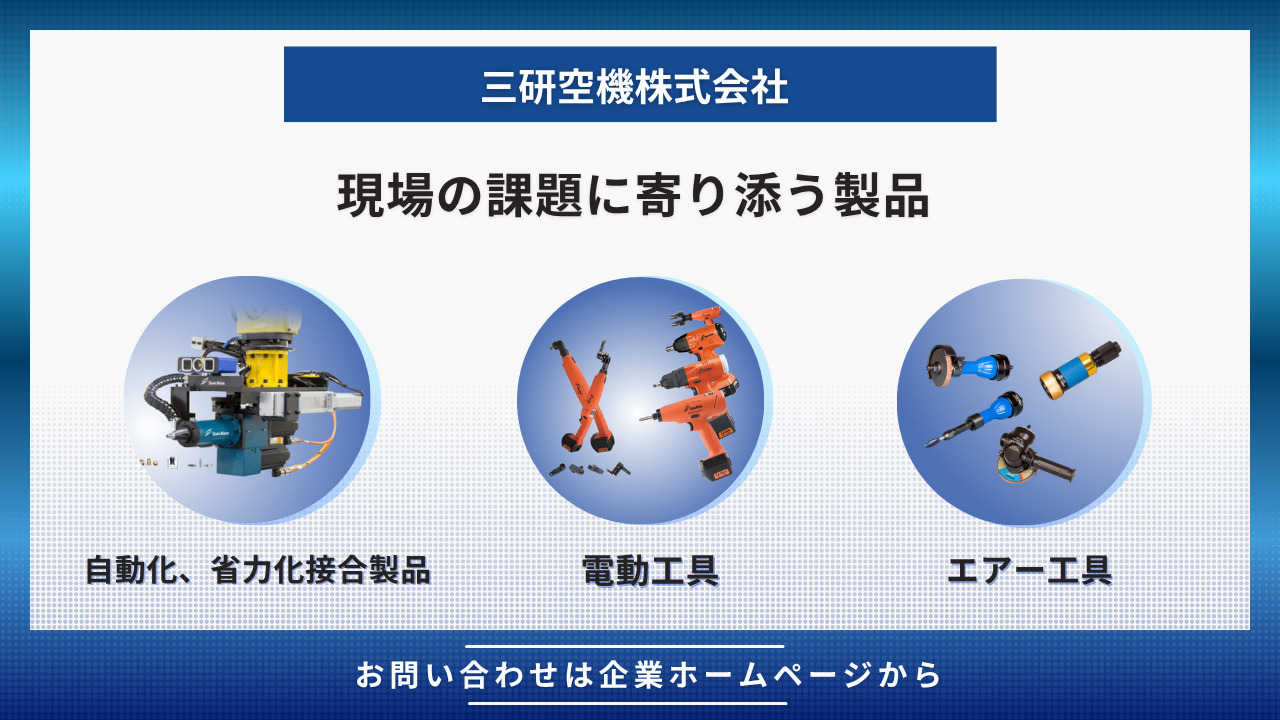 三研空機株式会社

現場の課題に寄り添う製品

自動化、省力化接合製品

電動工具

エアー工具

お問い合わせは企業ホームページから